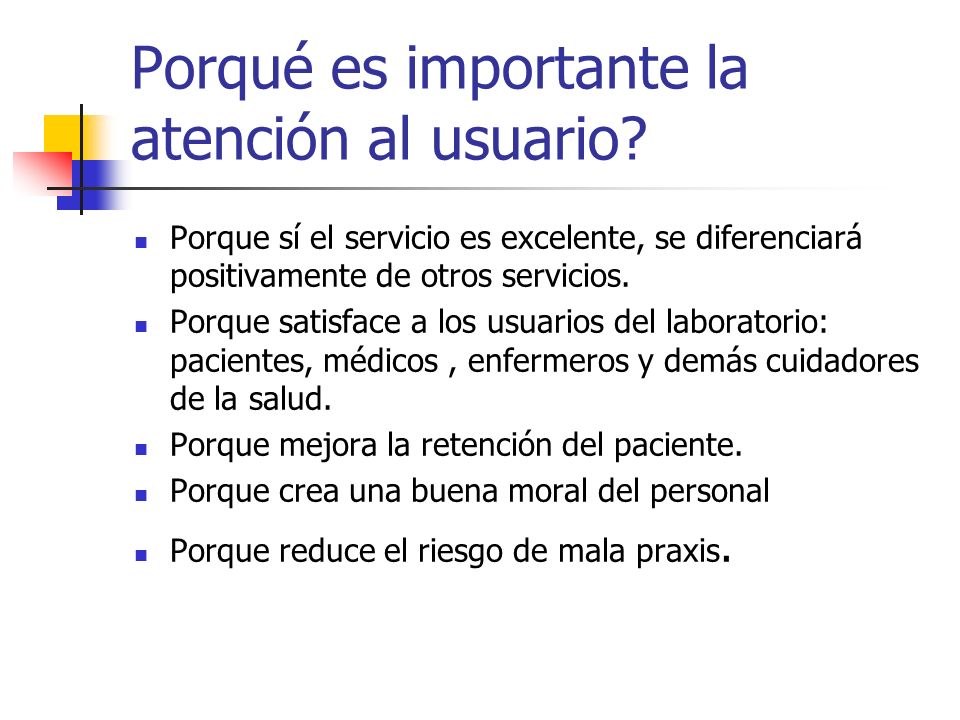 Porqué es importante la atención al usuario?

- Porque sí el servicio es excelente, se diferenciará positivamente de otros servicios.
- Porque satisface a los usuarios del laboratorio: pacientes, médicos , enfermeros y demás cuidadores de la salud.
- Porque mejora la retención del paciente.
- Porque crea una buena moral del personal
- Porque reduce el riesgo de mala praxis.